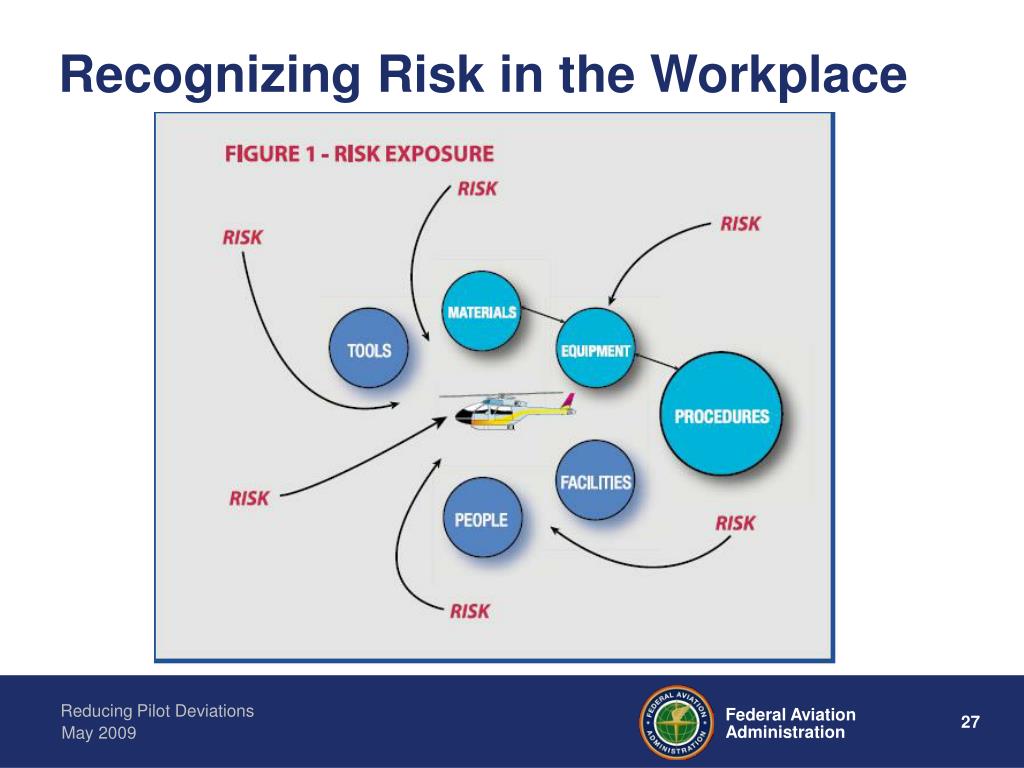 Recognizing Risk in the Workplace

FIGURE 1 - RISK EXPOSURE

RISK

RISK

RISK

MATERIALS

TOOLS

EQUIPMENT

PROCEDURES

FACILITIES

PEOPLE

RISK

RISK

RISK

Reducing Pilot Deviations
May 2009

FEDERAL AVIATION ADMINISTRATION

Federal Aviation Administration

27